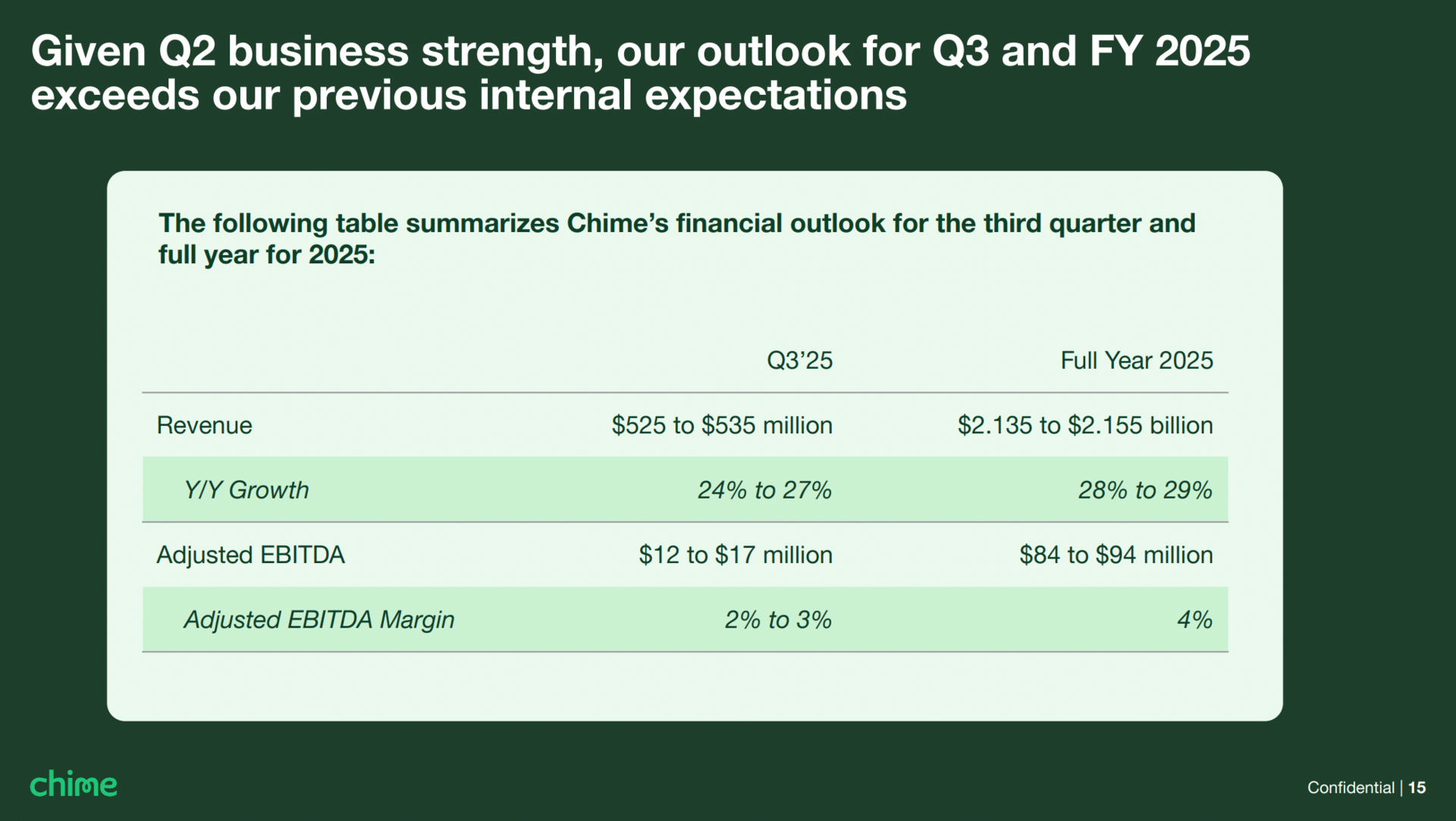 Given Q2 business strength, our outlook for Q3 and FY 2025 exceeds our previous internal expectations

The following table summarizes Chime's financial outlook for the third quarter and full year for 2025:

| | Q3'25 | Full Year 2025 |
|---|---|---|
| Revenue | \$525 to \$535 million | \$2.135 to \$2.155 billion |
| Y/Y Growth | 24% to 27% | 28% to 29% |
| Adjusted EBITDA | \$12 to \$17 million | \$84 to \$94 million |
| Adjusted EBITDA Margin | 2% to 3% | 4% |

chime

Confidential | 15